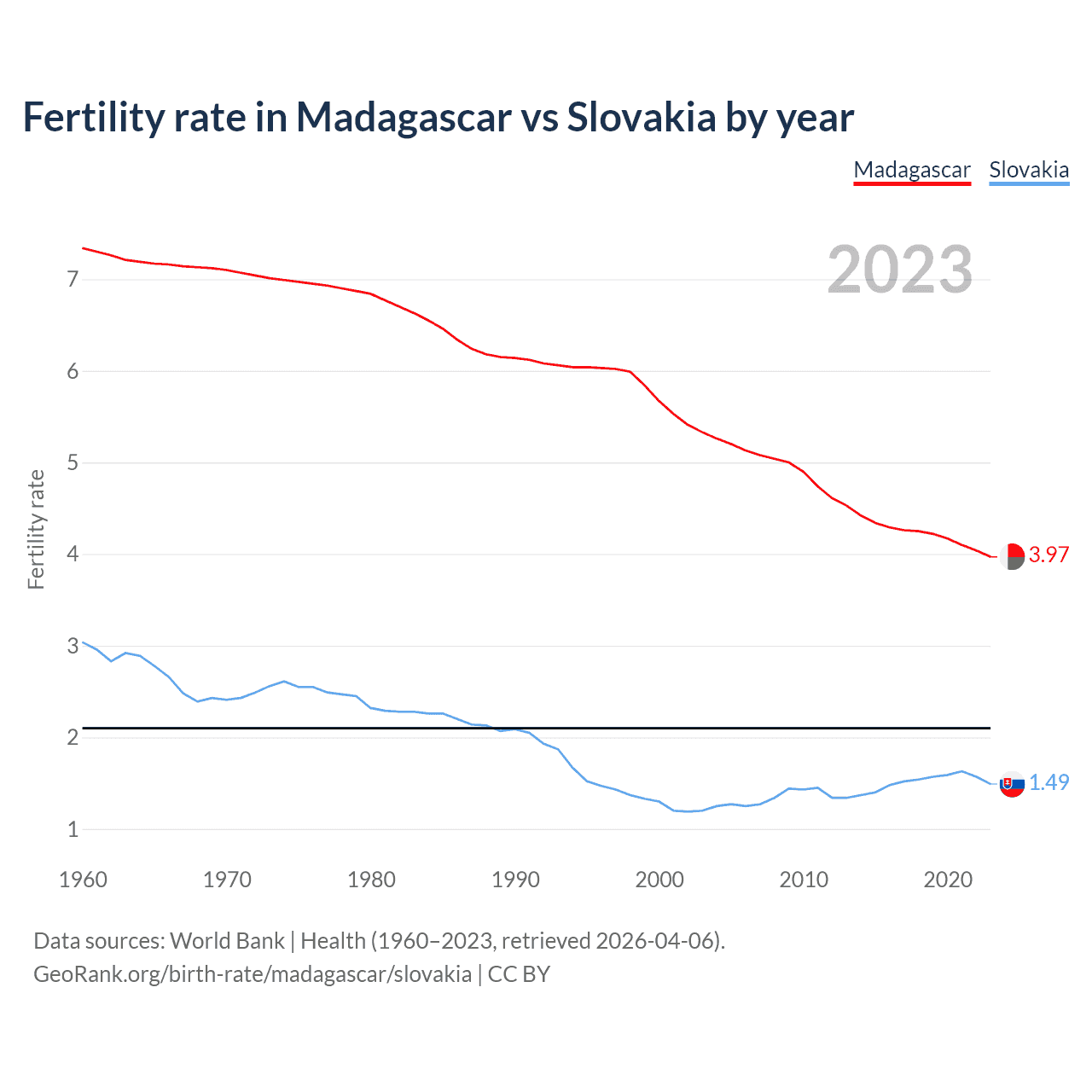 Fertility rate in Madagascar vs Slovakia by year

Madagascar Slovakia

2023

Fertility rate

7
6
5
4
3
2
1

3.97
1.49

1960 1970 1980 1990 2000 2010 2020

Data sources: World Bank | Health (1960–2023, retrieved 2026-04-06).
GeoRank.org/birth-rate/madagascar/slovakia | CC BY